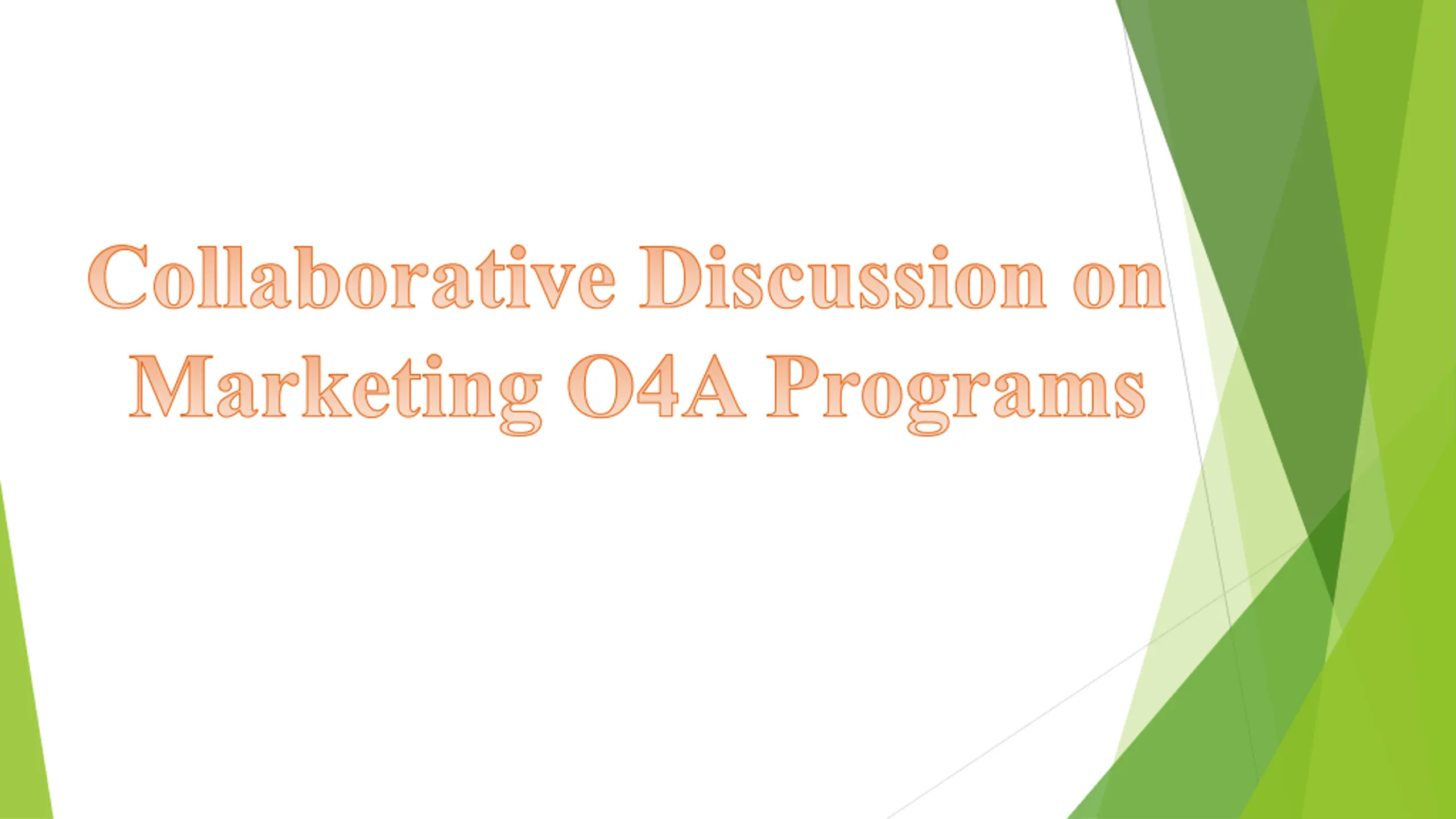 Collaborative Discussion on Marketing O4A Programs